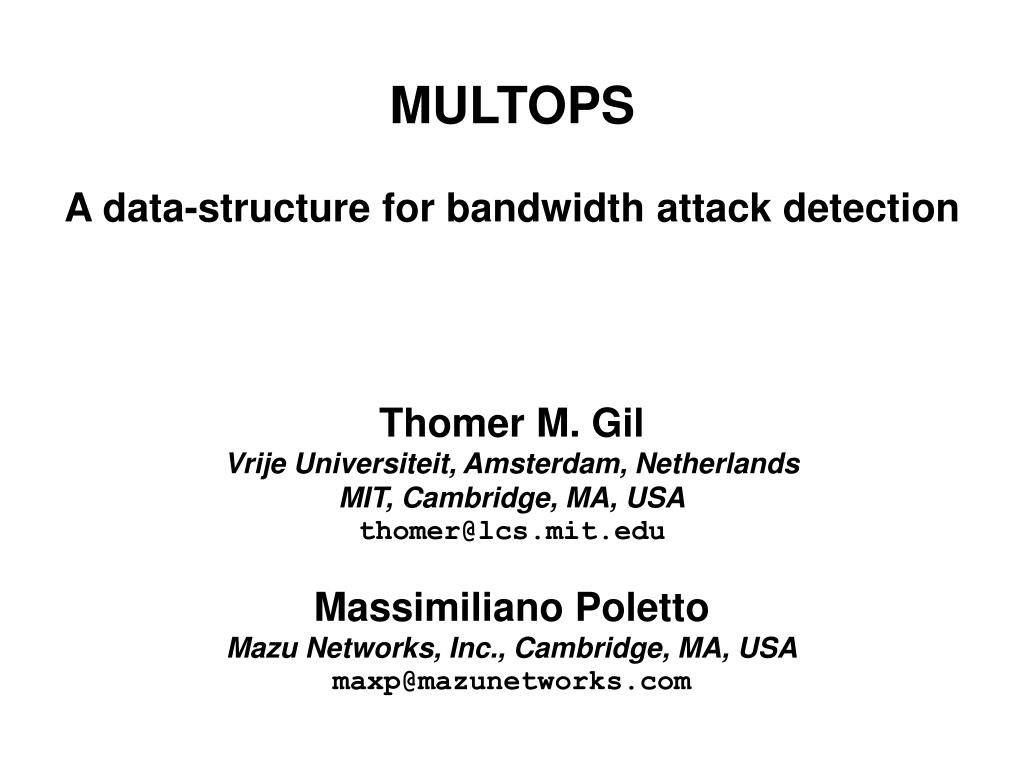 MULTOPS

A data-structure for bandwidth attack detection

Thomer M. Gil
Vrije Universiteit, Amsterdam, Netherlands
MIT, Cambridge, MA, USA
thomer@lcs.mit.edu

Massimiliano Poletto
Mazu Networks, Inc., Cambridge, MA, USA
maxp@mazunetworks.com